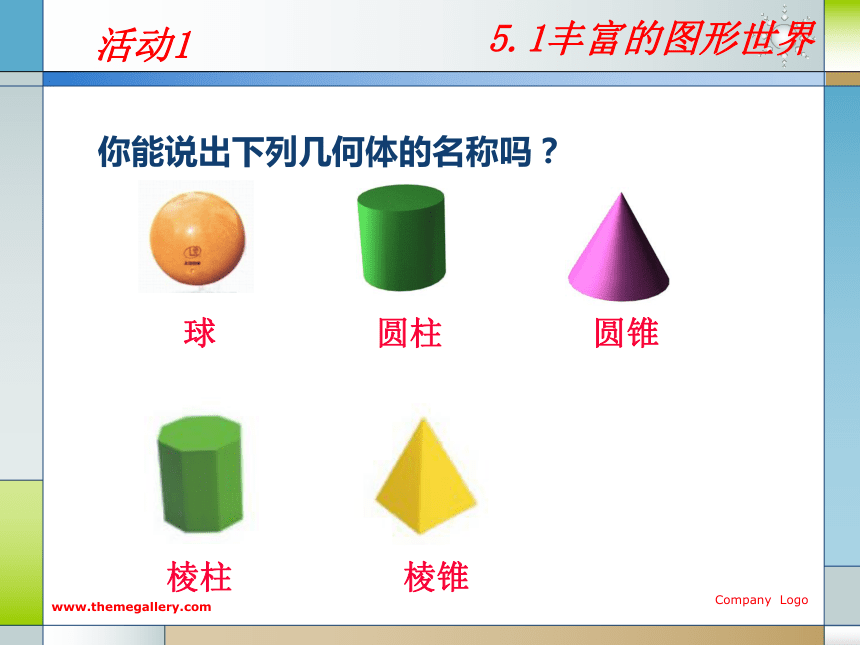 活动1

5.1丰富的图形世界

你能说出下列几何体的名称吗？

球

圆柱

圆锥

棱柱

棱锥

www.themegallery.com

Company Logo